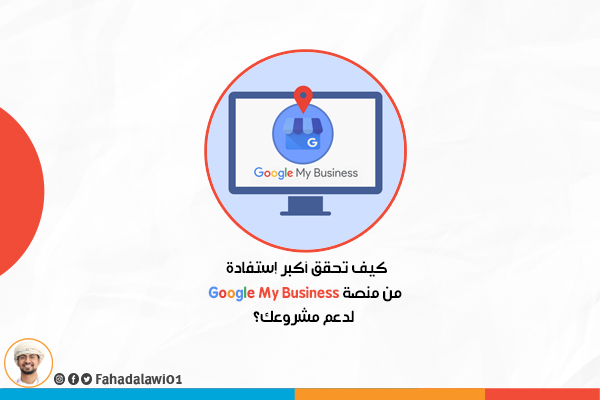 G

Google My Business

كيف تحقق أكبر إستفادة
من منصة Google My Business
لدعم مشروعك؟

Fahadalawi01